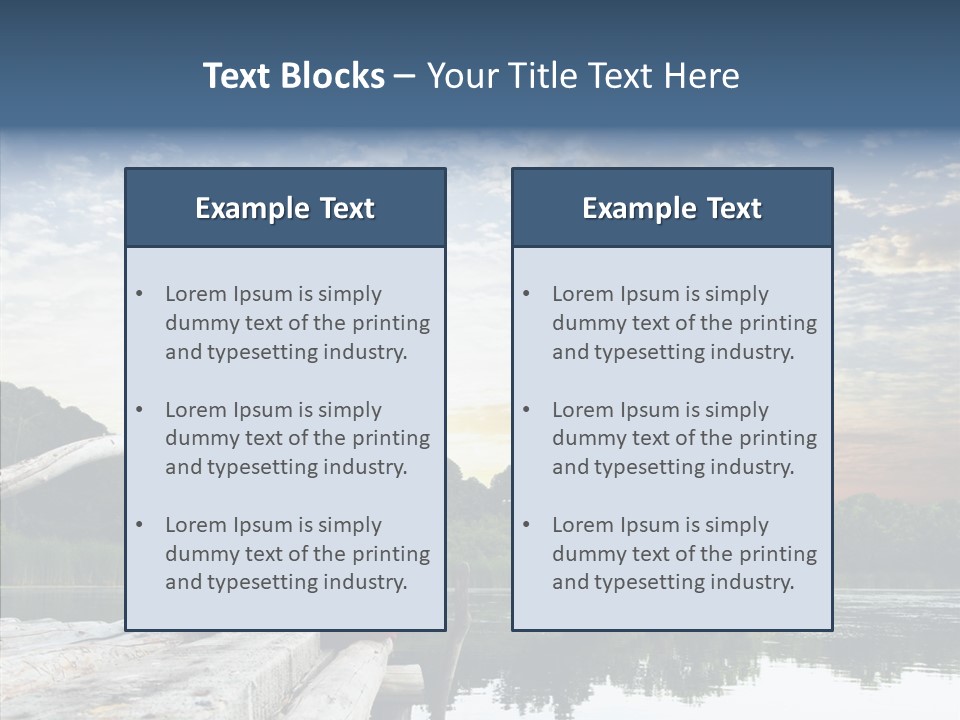 Text Blocks – Your Title Text Here

Example Text

• Lorem Ipsum is simply dummy text of the printing and typesetting industry.

• Lorem Ipsum is simply dummy text of the printing and typesetting industry.

• Lorem Ipsum is simply dummy text of the printing and typesetting industry.

Example Text

• Lorem Ipsum is simply dummy text of the printing and typesetting industry.

• Lorem Ipsum is simply dummy text of the printing and typesetting industry.

• Lorem Ipsum is simply dummy text of the printing and typesetting industry.